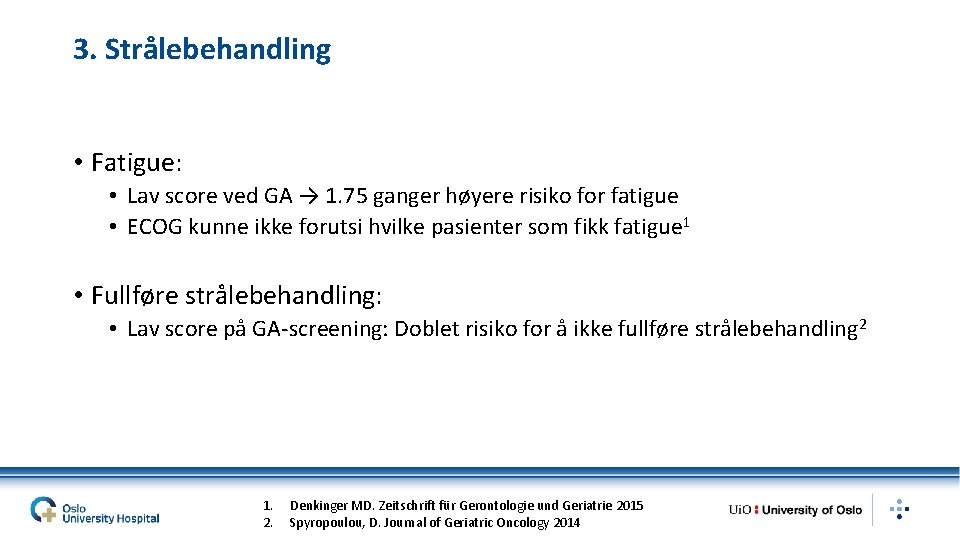 3. Strålebehandling

• Fatigue:

• Lav score ved GA → 1.75 ganger høyere risiko for fatigue
• ECOG kunne ikke forutsi hvilke pasienter som fikk fatigue$^1$

• Fullføre strålebehandling:

• Lav score på GA-screening: Doblet risiko for å ikke fullføre strålebehandling$^2$

Oslo University Hospital

1. Denkinger MD. Zeitschrift für Gerontologie und Geriatrie 2015
2. Spyropoulou, D. Journal of Geriatric Oncology 2014

UiO : University of Oslo